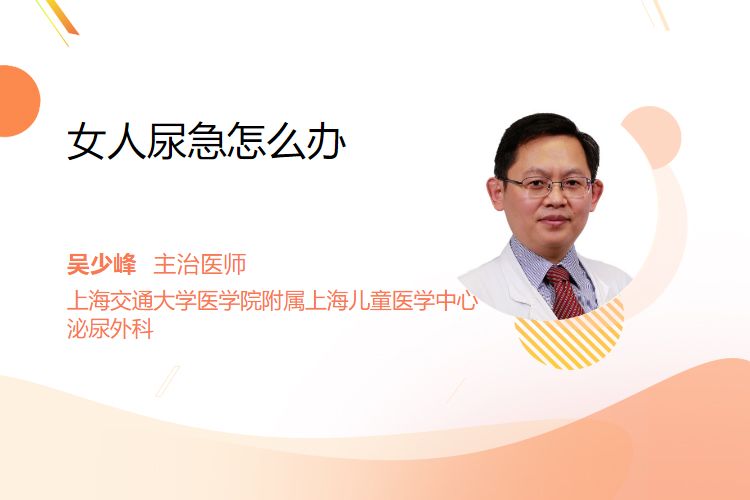 女人尿急怎么办

吴少峰 主治医师
上海交通大学医学院附属上海儿童医学中心
泌尿外科